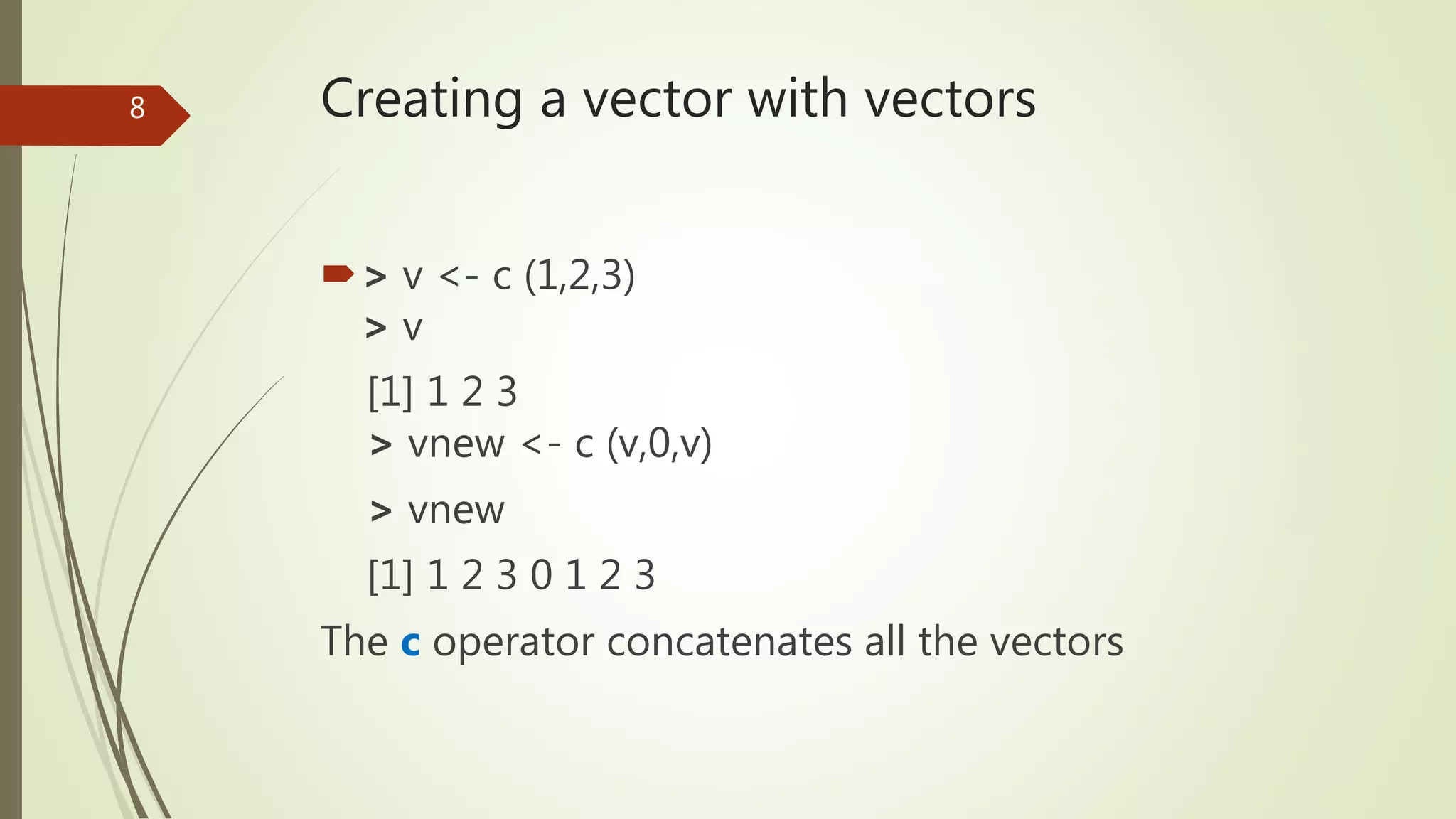 8

Creating a vector with vectors

> v <- c (1,2,3)
> v
[1] 1 2 3
> vnew <- c (v,0,v)
> vnew
[1] 1 2 3 0 1 2 3

The c operator concatenates all the vectors